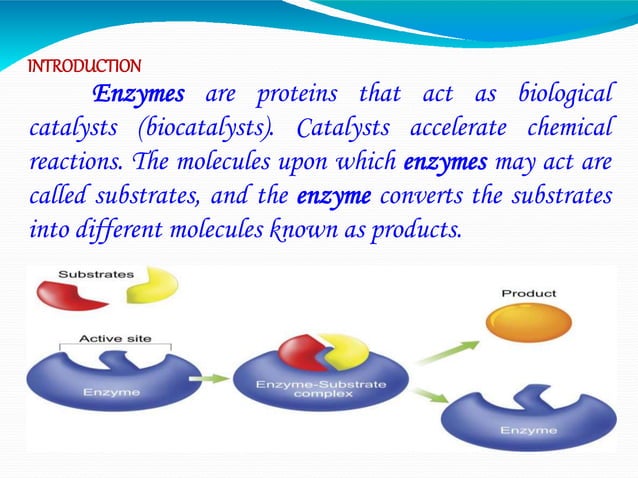 INTRODUCTION

Enzymes are proteins that act as biological catalysts (biocatalysts). Catalysts accelerate chemical reactions. The molecules upon which enzymes may act are called substrates, and the enzyme converts the substrates into different molecules known as products.

Substrates

Active site

Enzyme

Enzyme-Substrate complex

Product

Enzyme